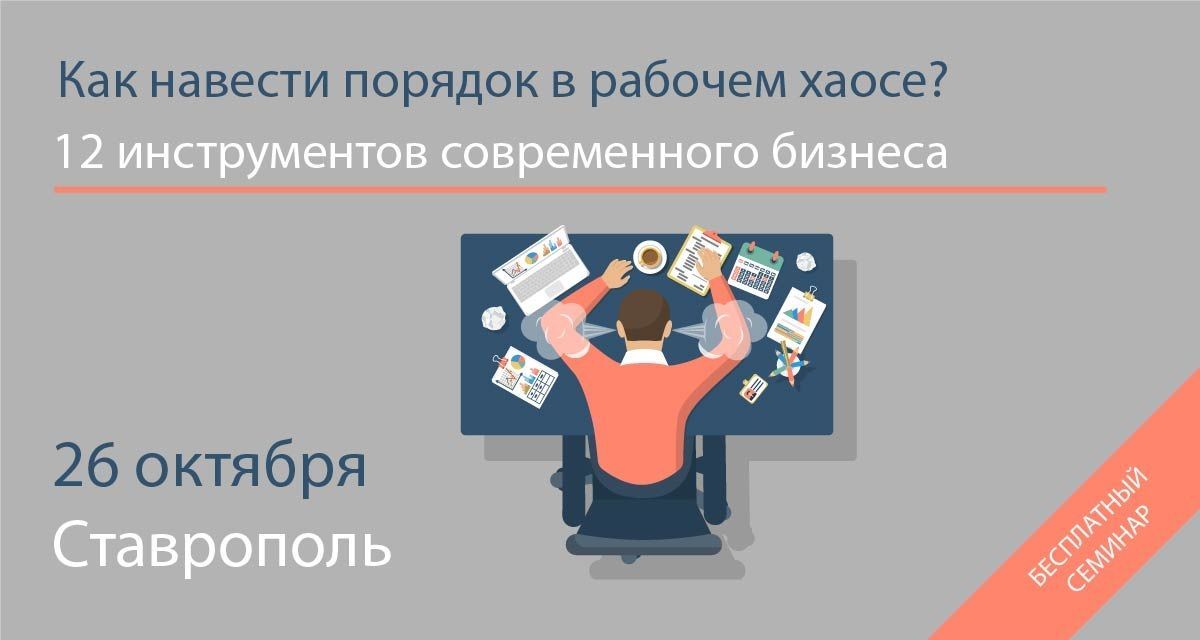 Как навести порядок в рабочем хаосе?

12 инструментов современного бизнеса

26 октября
Ставрополь

БЕСПЛАТНЫЙ СЕМИНАР